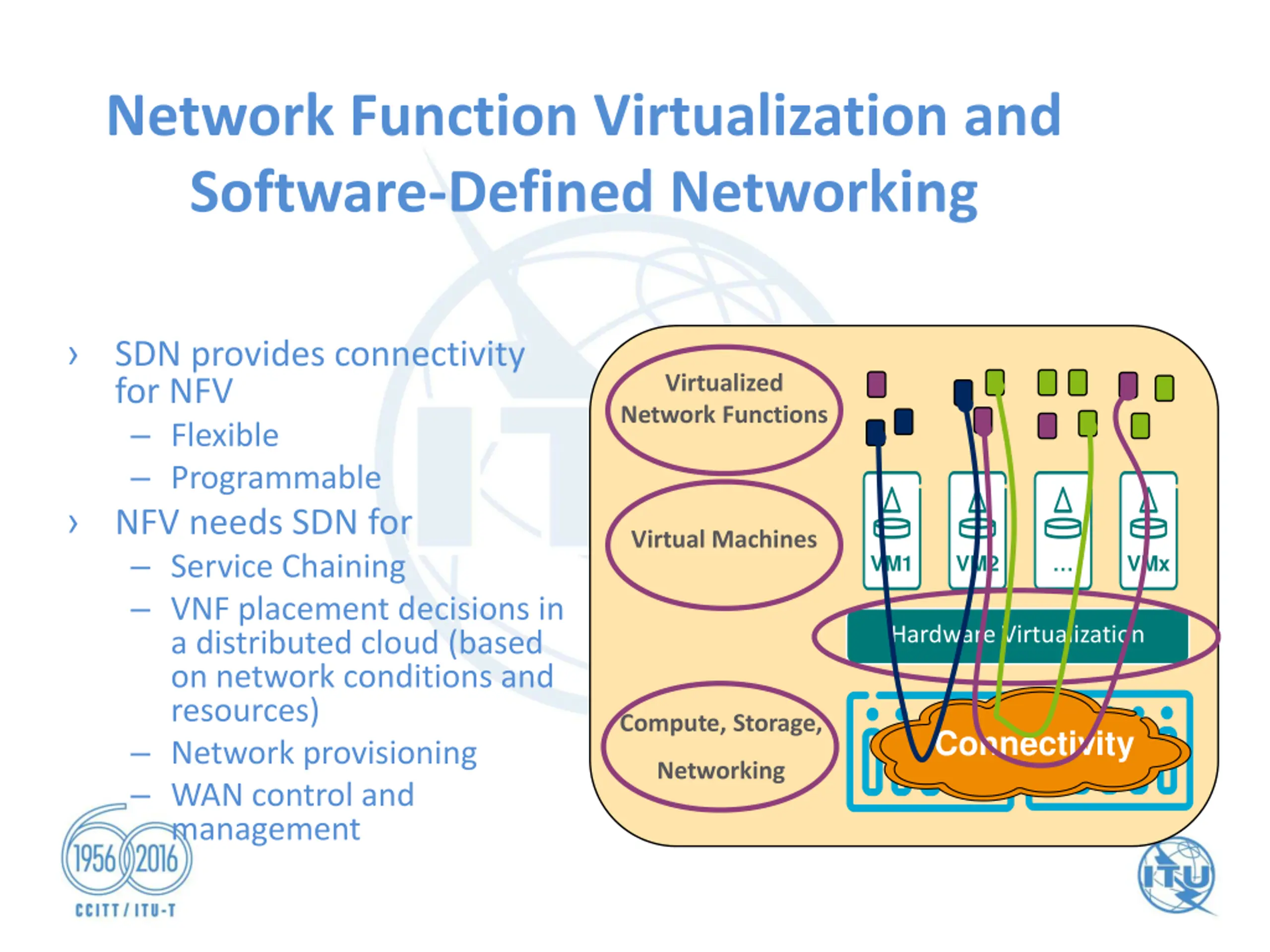 Network Function Virtualization and Software-Defined Networking

› SDN provides connectivity for NFV
– Flexible
– Programmable
› NFV needs SDN for
– Service Chaining
– VNF placement decisions in a distributed cloud (based on network conditions and resources)
– Network provisioning
– WAN control and management

Virtualized Network Functions

Virtual Machines

Compute, Storage, Networking

VM1

VM2

...

VMx

Hardware Virtualization

Connectivity

1956 2016
CCITT / ITU-T

ITU